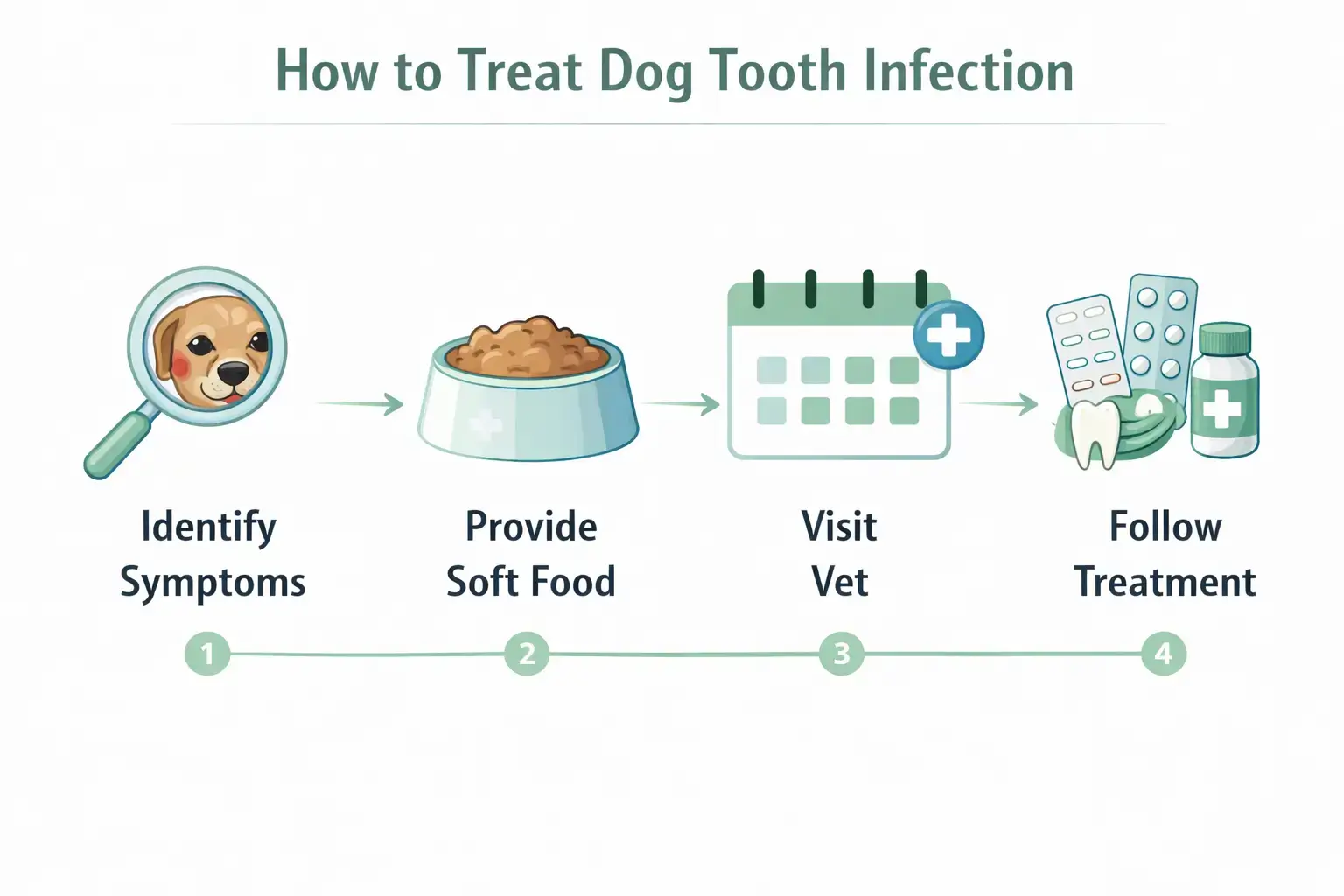 How to Treat Dog Tooth Infection

Identify Symptoms

Provide Soft Food

Visit Vet

Follow Treatment

1

2

3

4